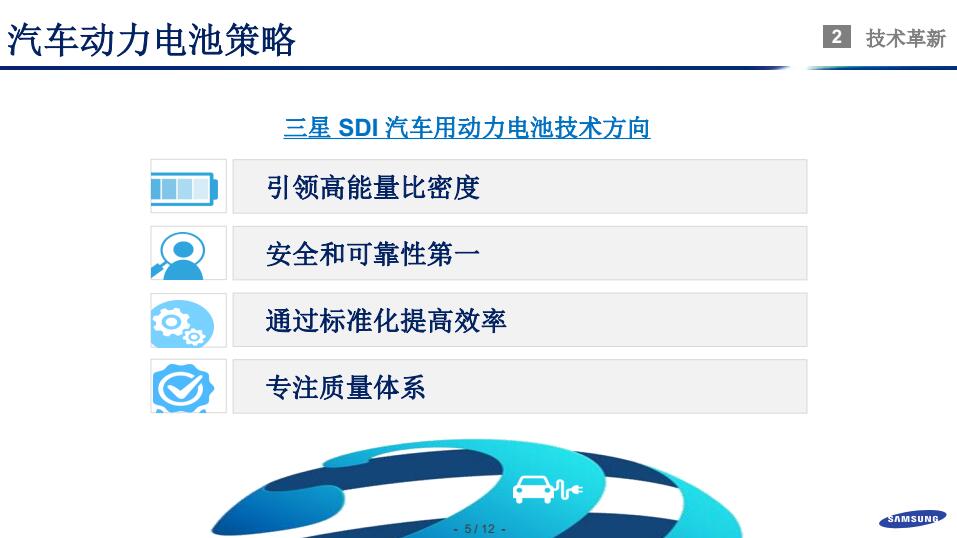 汽车动力电池策略

2 技术革新

三星 SDI 汽车用动力电池技术方向

引领高能量比密度

安全和可靠性第一

通过标准化提高效率

专注质量体系

- 5 / 12 -

SAMSUNG